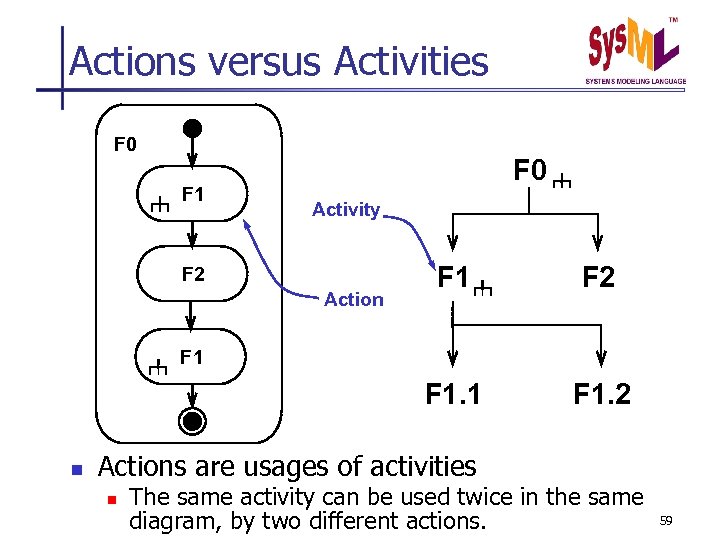 Actions versus Activities

SysML™
SYSTEMS MODELING LANGUAGE

F0
F1
F2
F1

Activity
Action

F0
F1
F2
F1.1
F1.2

Actions are usages of activities
The same activity can be used twice in the same diagram, by two different actions.

59